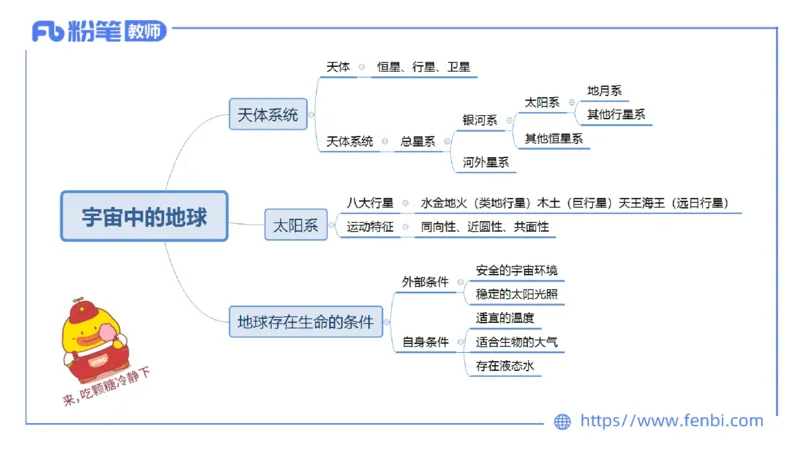 Fb 粉笔 教师

宇宙中的地球

天体系统
天体
恒星、行星、卫星
天体系统
总星系
银河系
太阳系
地月系
其他行星系
其他恒星系
河外星系

太阳系
八大行星
水金地火（类地行星）木土（巨行星）天王海王（远日行星）
运动特征
同向性、近圆性、共面性

地球存在生命的条件
外部条件
安全的宇宙环境
稳定的太阳光照
自身条件
适宜的温度
适合生物的大气
存在液态水

来，吃颗糖冷静下

https://www.fenbi.com